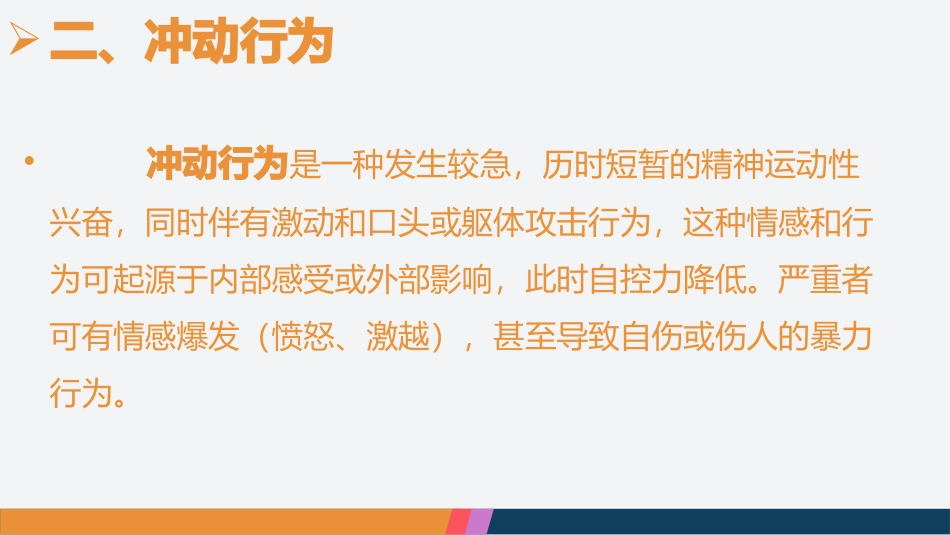 ➢ 二、冲动行为

• 冲动行为是一种发生较急，历时短暂的精神运动性兴奋，同时伴有激动和口头或躯体攻击行为，这种情感和行为可起源于内部感受或外部影响，此时自控力降低。严重者可有情感爆发（愤怒、激越），甚至导致自伤或伤人的暴力行为。